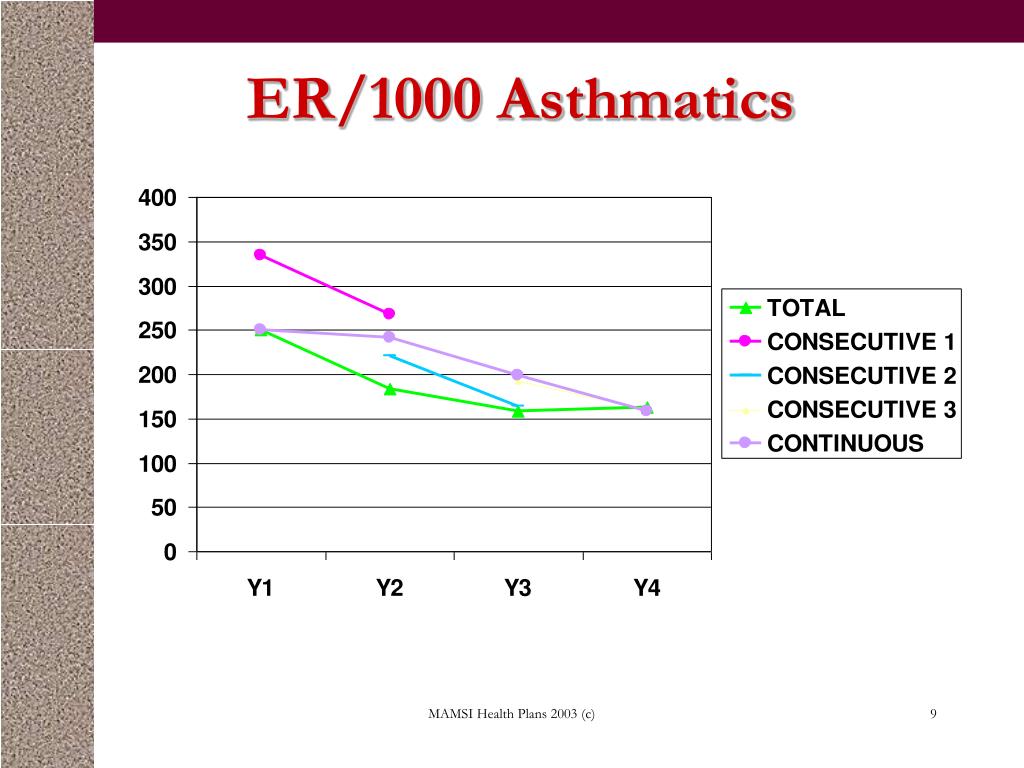 ER/1000 Asthmatics

400
350
300
250
200
150
100
50
0

Y1
Y2
Y3
Y4

TOTAL
CONSECUTIVE 1
CONSECUTIVE 2
CONSECUTIVE 3
CONTINUOUS

MAMSI Health Plans 2003 (c)

9